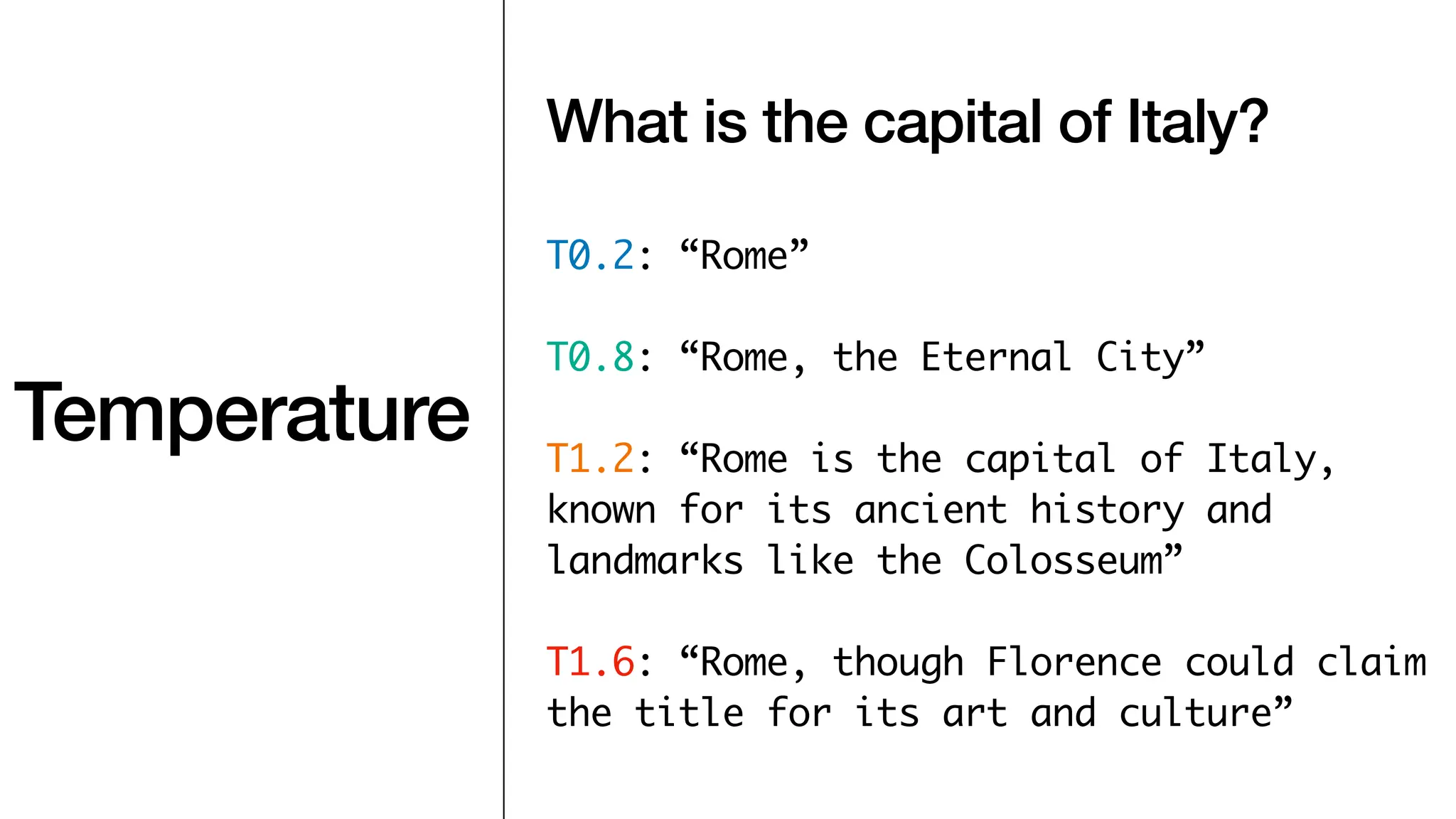 Temperature

What is the capital of Italy?

T0.2: “Rome”

T0.8: “Rome, the Eternal City”

T1.2: “Rome is the capital of Italy, known for its ancient history and landmarks like the Colosseum”

T1.6: “Rome, though Florence could claim the title for its art and culture”